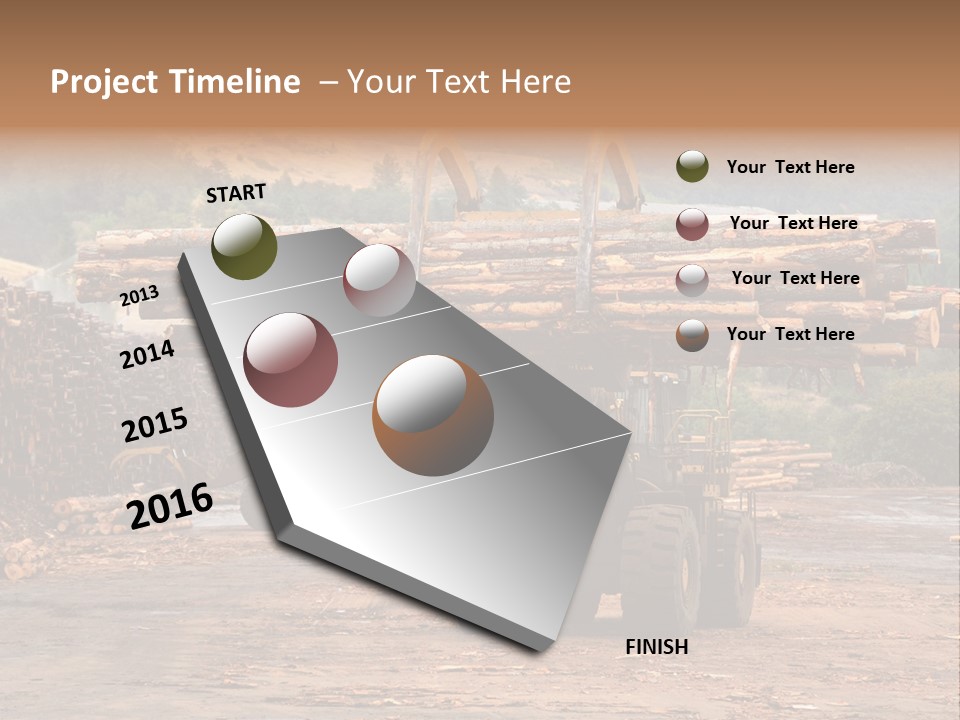 Project Timeline – Your Text Here

START

2013

2014

2015

2016

FINISH

Your Text Here

Your Text Here

Your Text Here

Your Text Here